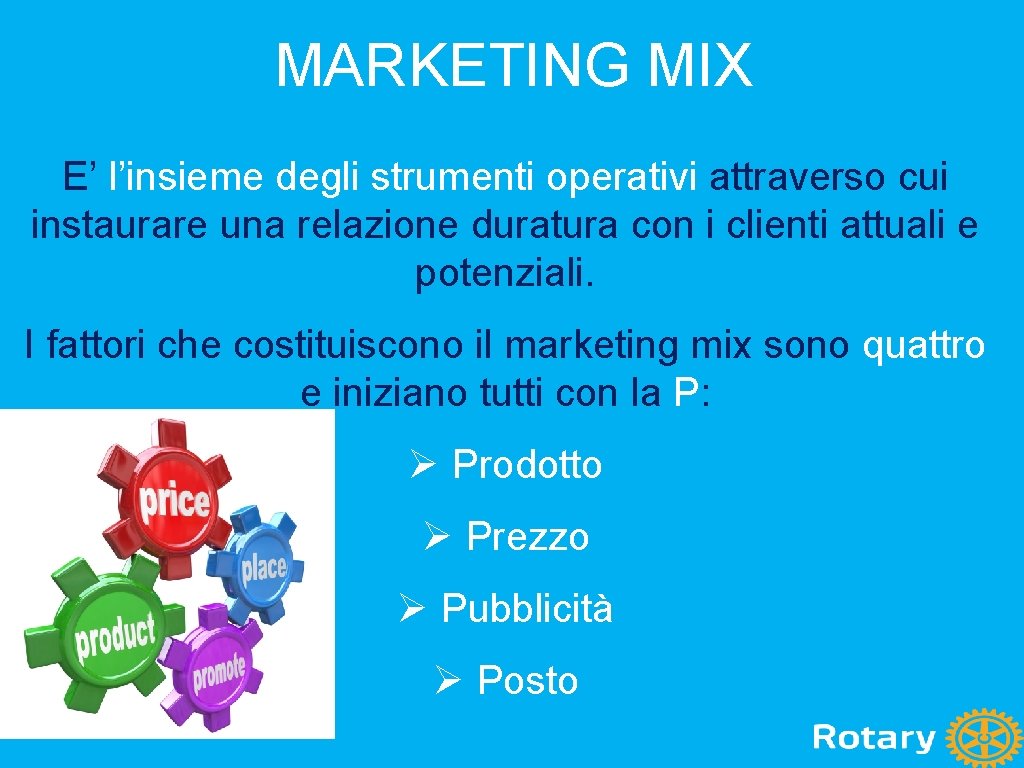 MARKETING MIX

E’ l’insieme degli strumenti operativi attraverso cui instaurare una relazione duratura con i clienti attuali e potenziali.

I fattori che costituiscono il marketing mix sono quattro e iniziano tutti con la P:

price

place

product

promote

➢ Prodotto

➢ Prezzo

➢ Pubblicità

➢ Posto

Rotary